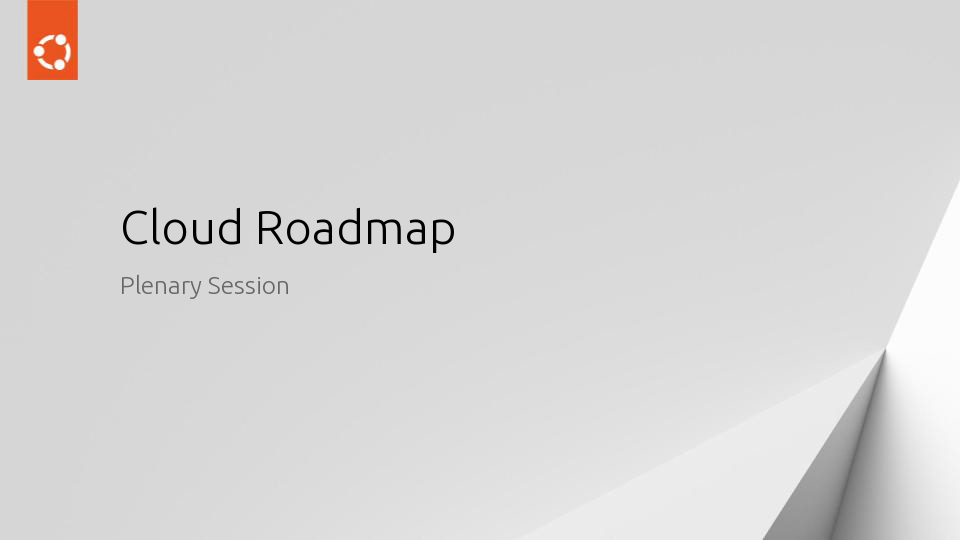 Cloud Roadmap

Plenary Session